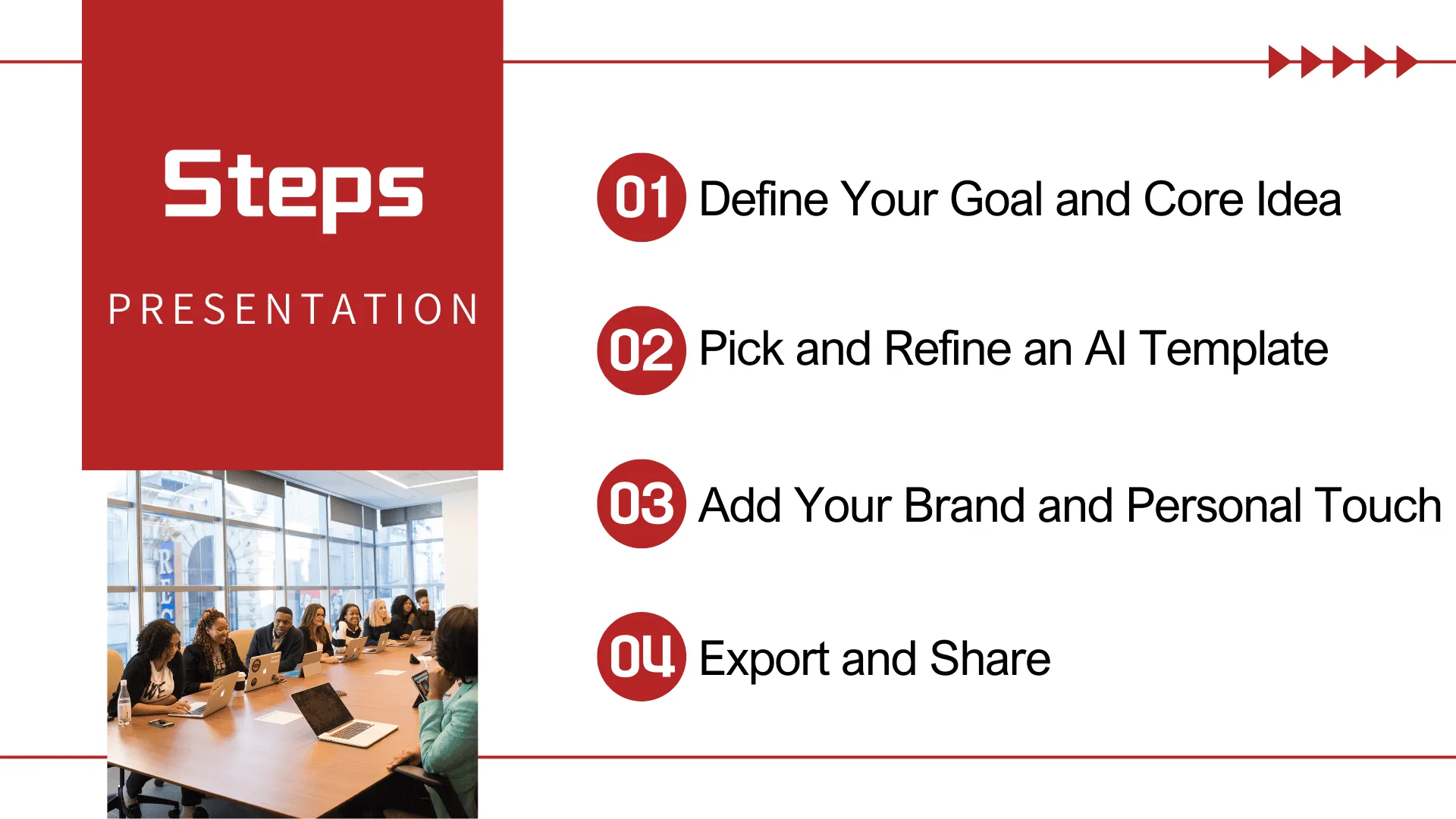 Steps

PRESENTATION

01 Define Your Goal and Core Idea

02 Pick and Refine an AI Template

03 Add Your Brand and Personal Touch

04 Export and Share